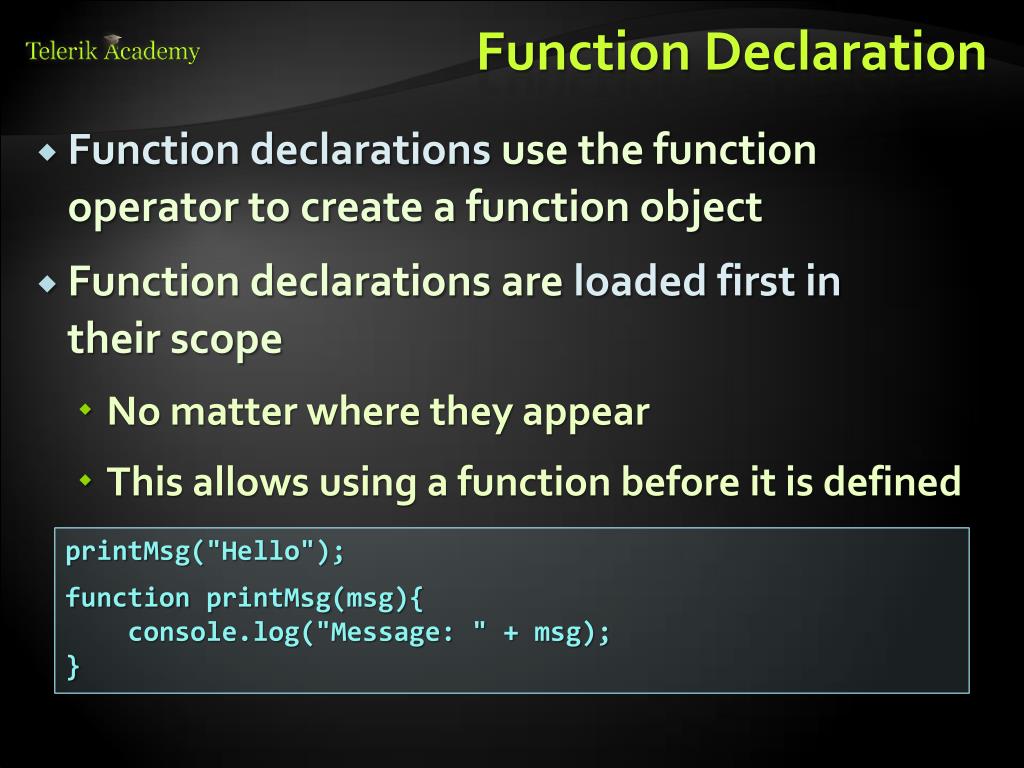 Telerik Academy

Function Declaration

Function declarations use the function operator to create a function object

Function declarations are loaded first in their scope

No matter where they appear

This allows using a function before it is defined

printMsg("Hello");

function printMsg(msg){
    console.log("Message: " + msg);
}